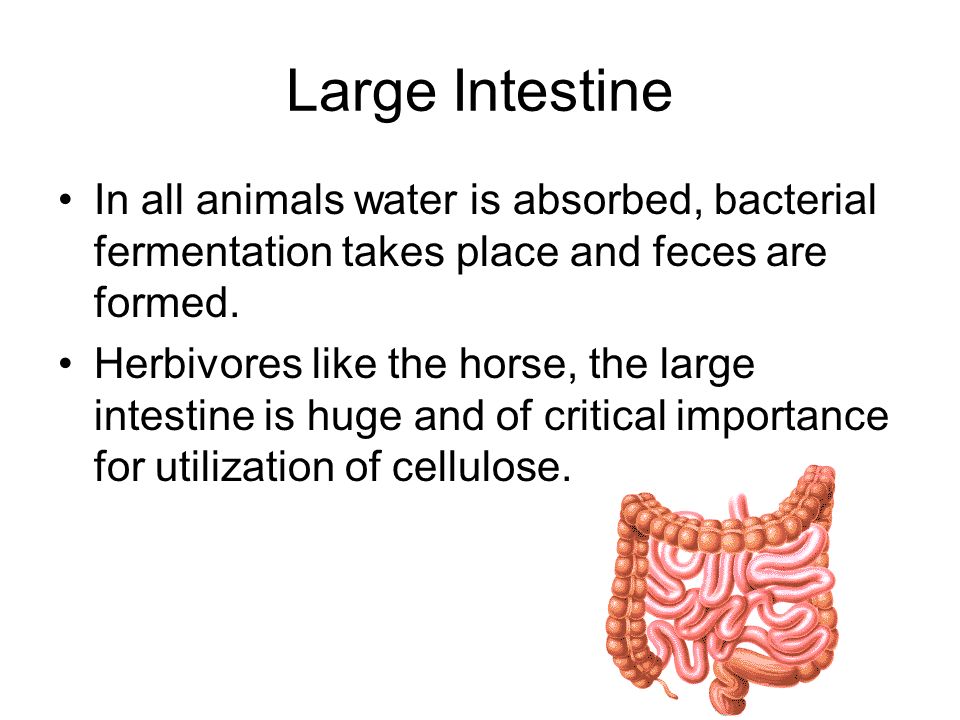 Large Intestine

• In all animals water is absorbed, bacterial fermentation takes place and feces are formed.

• Herbivores like the horse, the large intestine is huge and of critical importance for utilization of cellulose.